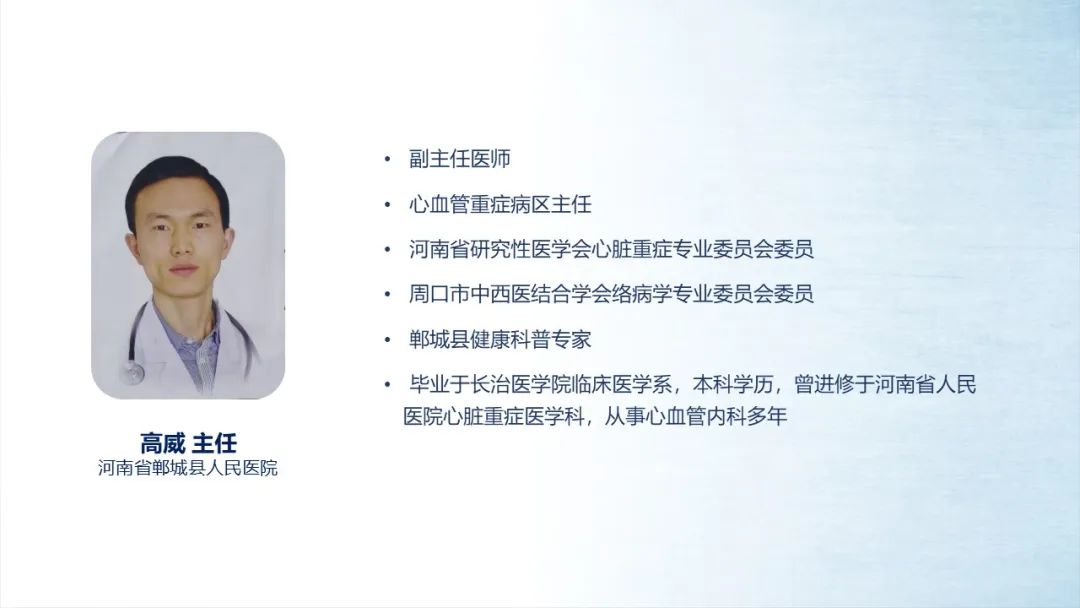 高威 主任
河南省郸城县人民医院

• 副主任医师
• 心血管重症病区主任
• 河南省研究性医学会心脏重症专业委员会委员
• 周口市中西医结合学会络病学专业委员会委员
• 郸城县健康科普专家
• 毕业于长治医学院临床医学系，本科学历，曾进修于河南省人民医院心脏重症医学科，从事心血管内科多年